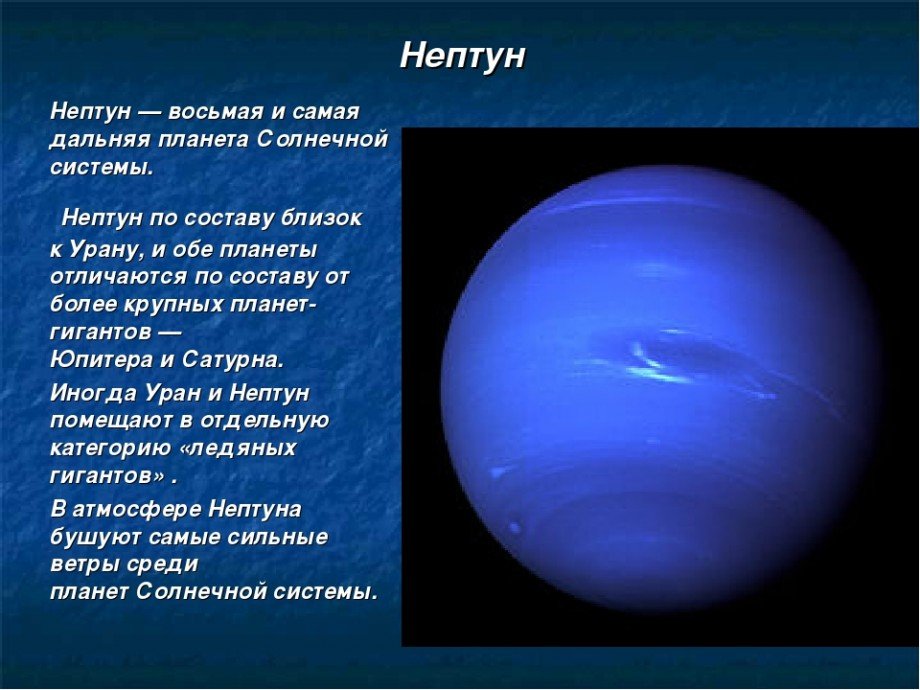 Нептун

Нептун — восьмая и самая дальняя планета Солнечной системы.

Нептун по составу близок к Урану, и обе планеты отличаются по составу от более крупных планет-гигантов — Юпитера и Сатурна.

Иногда Уран и Нептун помещают в отдельную категорию «ледяных гигантов» .

В атмосфере Нептуна бушуют самые сильные ветры среди планет Солнечной системы.